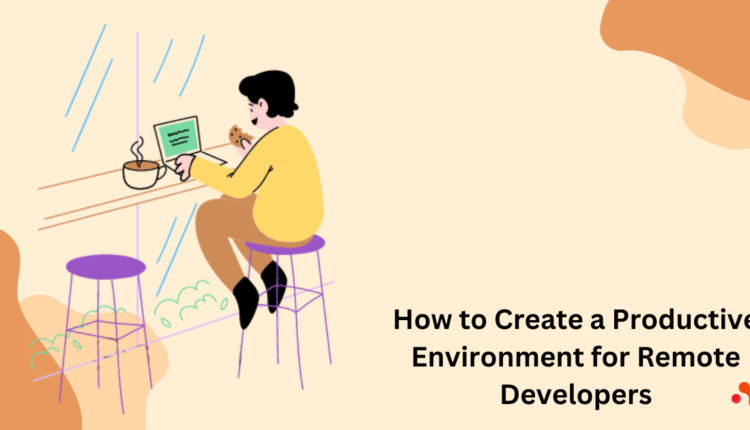 How to Create a Productive Environment for Remote Developers